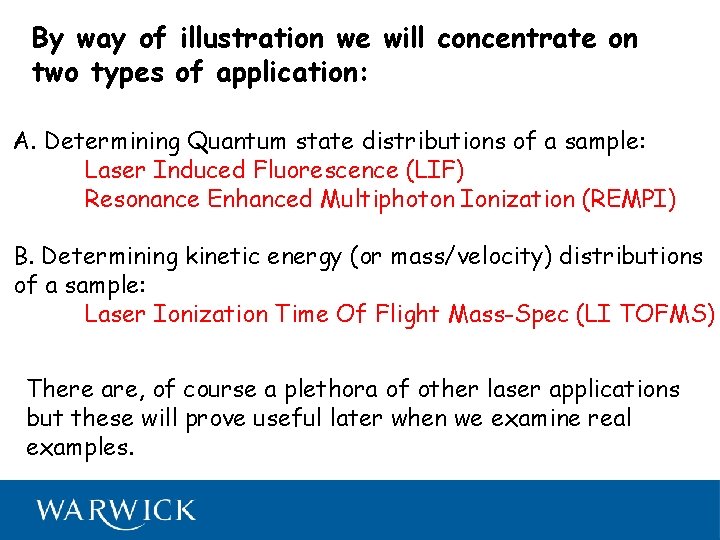 By way of illustration we will concentrate on two types of application:

A. Determining Quantum state distributions of a sample:
Laser Induced Fluorescence (LIF)
Resonance Enhanced Multiphoton Ionization (REMPI)

B. Determining kinetic energy (or mass/velocity) distributions of a sample:
Laser Ionization Time Of Flight Mass-Spec (LI TOFMS)

There are, of course a plethora of other laser applications but these will prove useful later when we examine real examples.

WARWICK